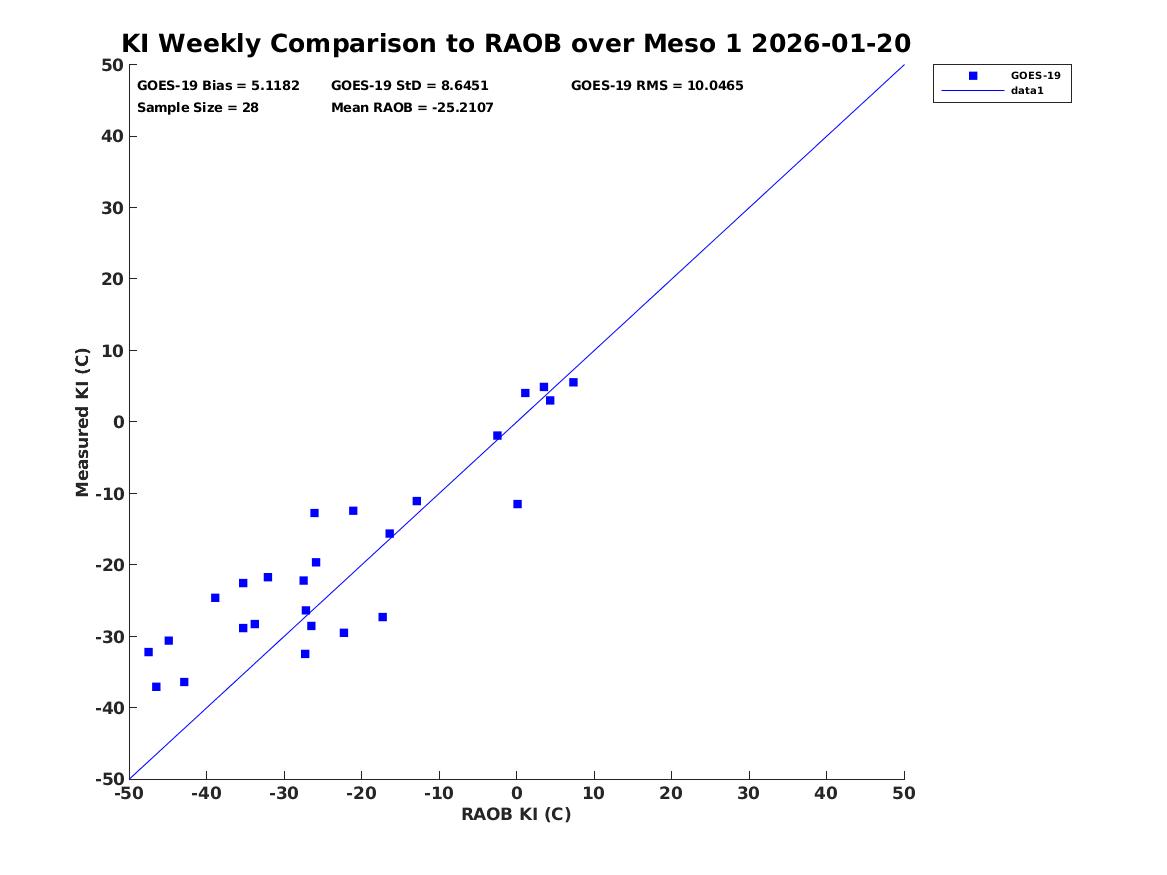 KI Weekly Comparison to RAOB over Meso 1 2026-01-20

GOES-19 Bias = 5.1182
GOES-19 StD = 8.6451
GOES-19 RMS = 10.0465
Sample Size = 28
Mean RAOB = -25.2107

GOES-19
data1

Measured KI (C)

50
40
30
20
10
0
-10
-20
-30
-40
-50

-50 -40 -30 -20 -10 0 10 20 30 40 50

RAOB KI (C)